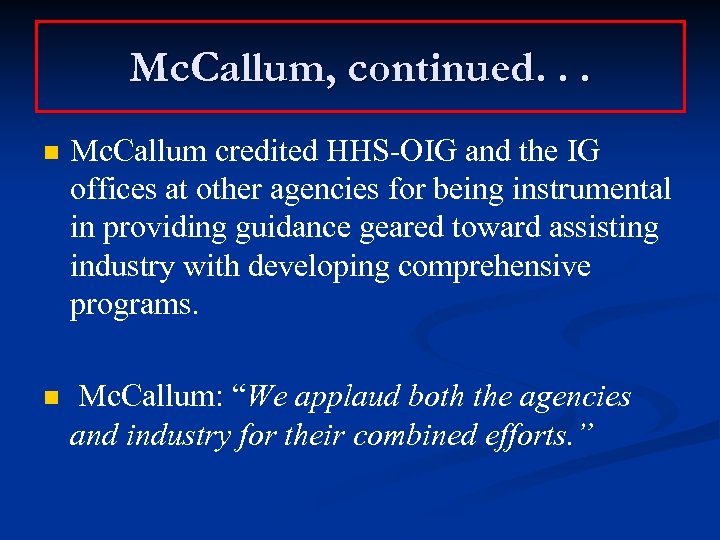 McCallum, continued. . .

McCallum credited HHS-OIG and the IG offices at other agencies for being instrumental in providing guidance geared toward assisting industry with developing comprehensive programs.

McCallum: “We applaud both the agencies and industry for their combined efforts.”